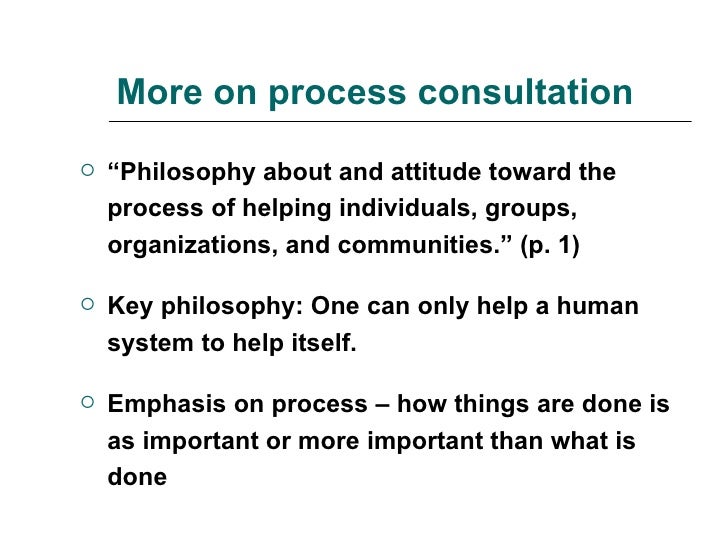 More on process consultation

○ “Philosophy about and attitude toward the process of helping individuals, groups, organizations, and communities.” (p. 1)

○ Key philosophy: One can only help a human system to help itself.

○ Emphasis on process – how things are done is as important or more important than what is done